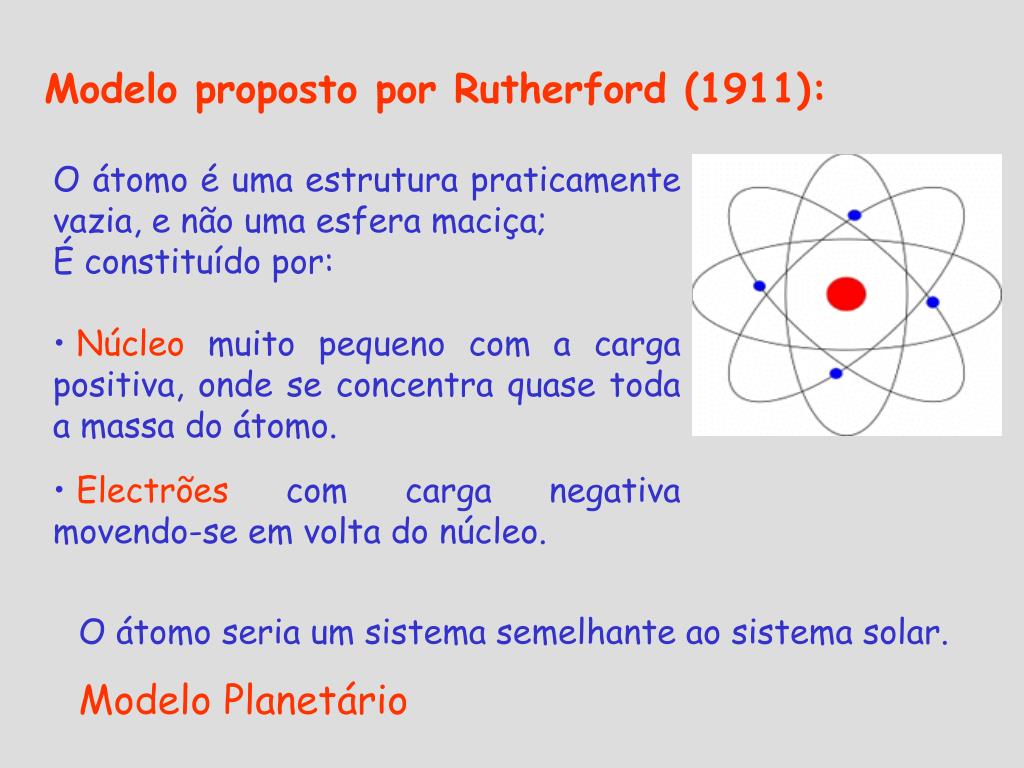 Modelo proposto por Rutherford (1911):

O átomo é uma estrutura praticamente vazia, e não uma esfera maciça;
É constituído por:

• Núcleo muito pequeno com a carga positiva, onde se concentra quase toda a massa do átomo.

• Electrões com carga negativa movendo-se em volta do núcleo.

O átomo seria um sistema semelhante ao sistema solar.

Modelo Planetário